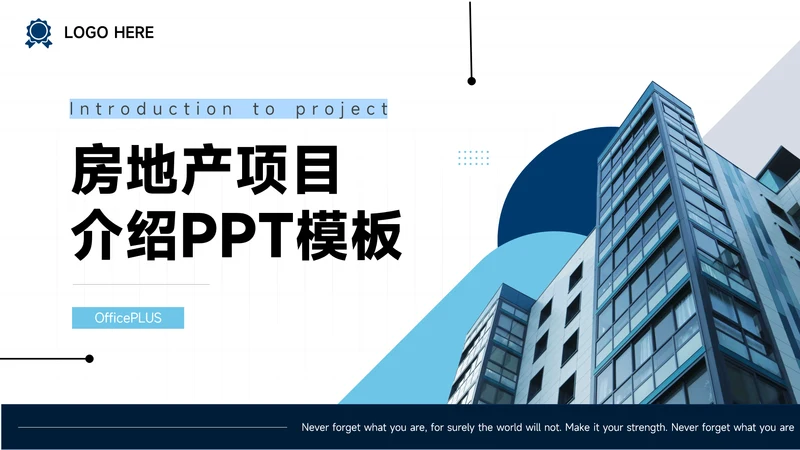 LOGO HERE

Introduction to project

房地产项目
介绍PPT模板

OfficePLUS

Never forget what you are, for surely the world will not. Make it your strength. Never forget what you are